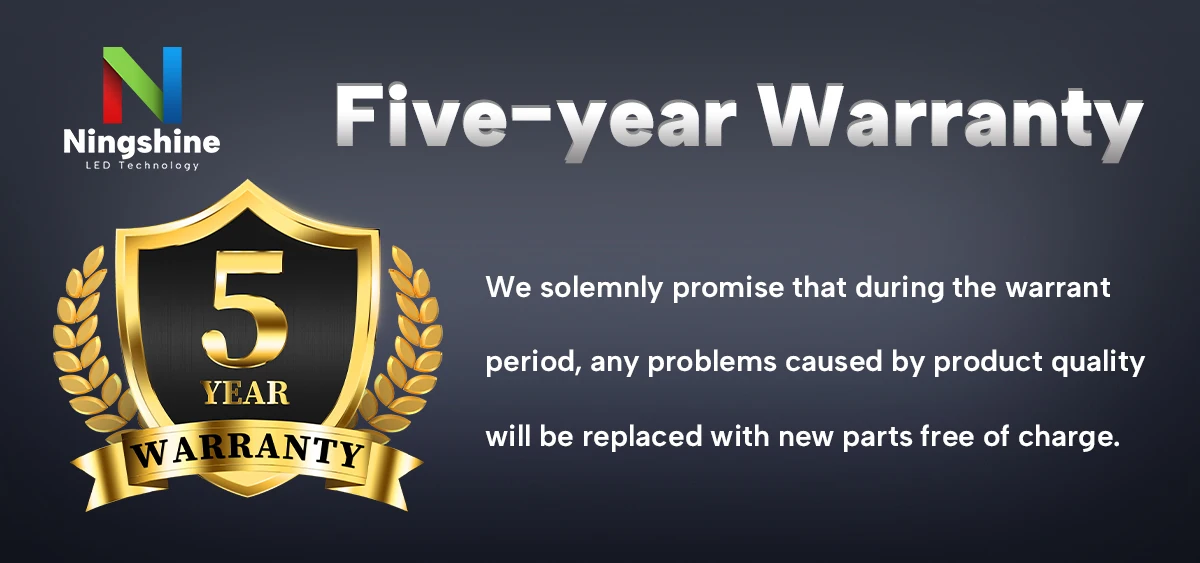 Ningshine
LED Technology

Five-year Warranty

5
YEAR
WARRANTY

We solemnly promise that during the warrant period, any problems caused by product quality will be replaced with new parts free of charge.